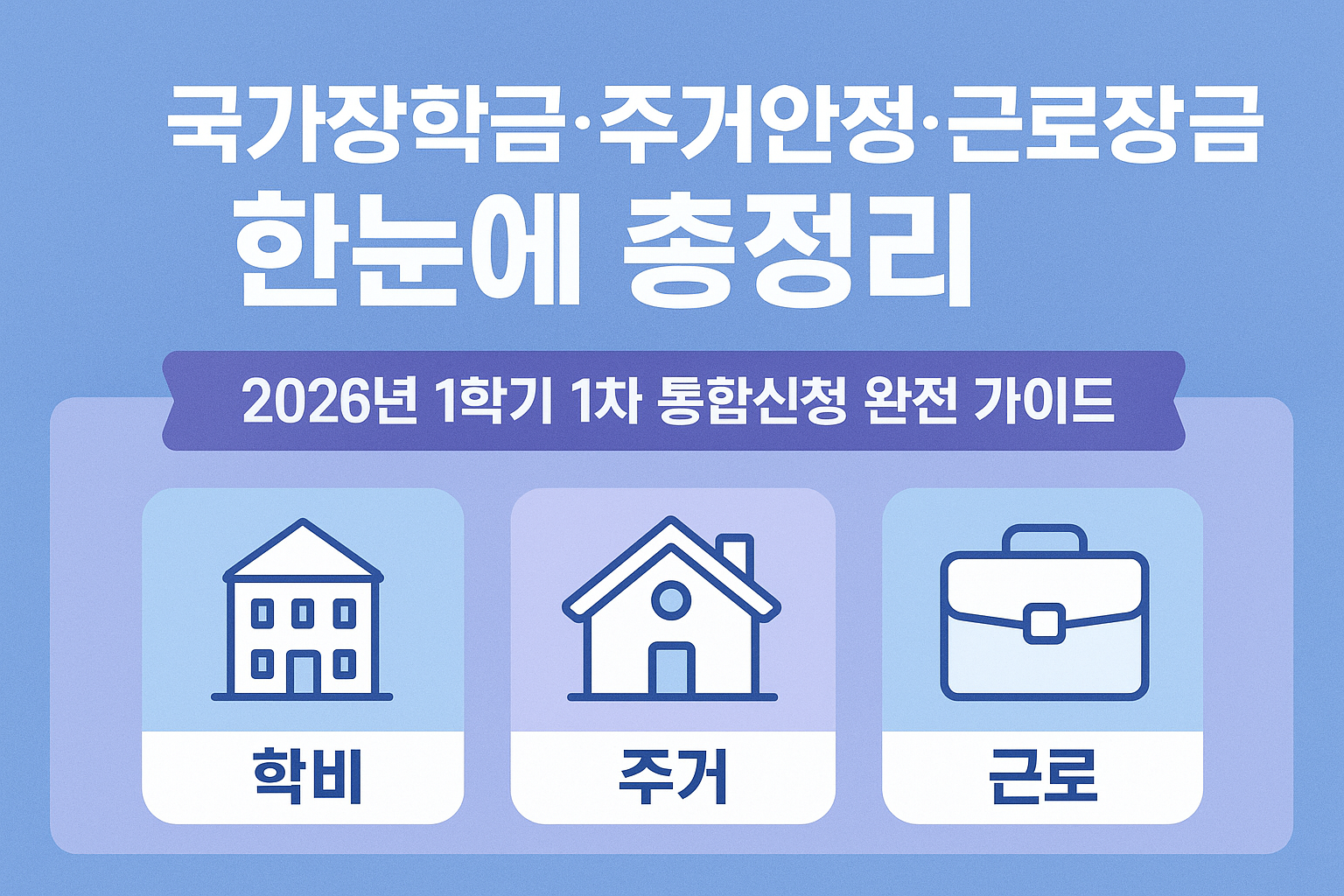 국가장학금·주거안정·근로장금
한눈에 총정리

2026년 1학기 1차 통합신청 완전 가이드

학비

주거

근로